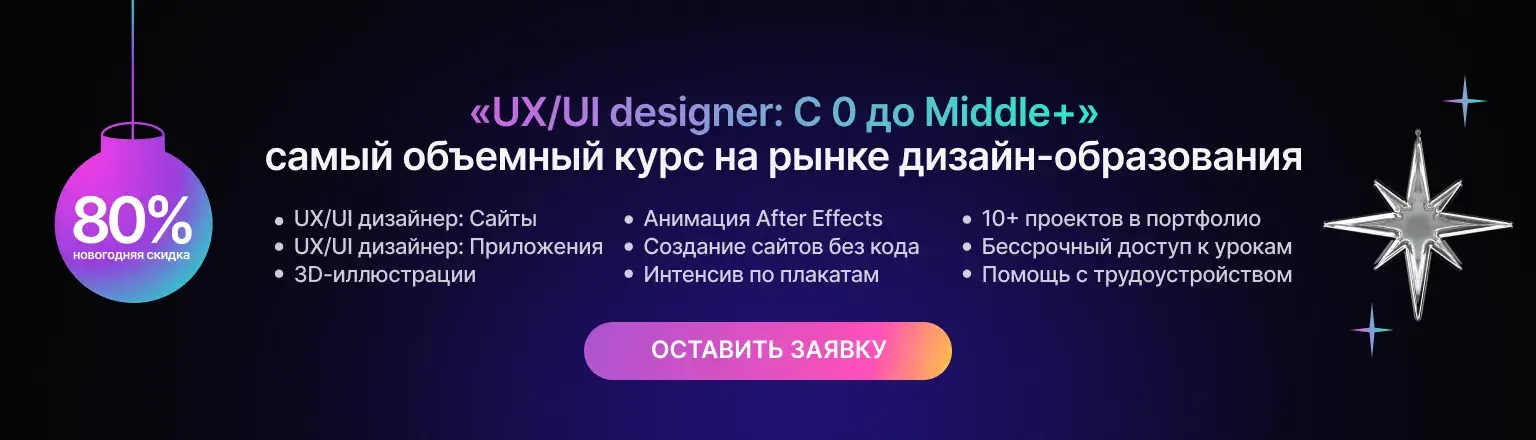 80%
новогодняя скидка

«UX/UI designer: С 0 до Middle+»
самый объемный курс на рынке дизайн-образования

• UX/UI дизайнер: Сайты
• UX/UI дизайнер: Приложения
• 3D-иллюстрации

• Анимация After Effects
• Создание сайтов без кода
• Интенсив по плакатам

• 10+ проектов в портфолио
• Бессрочный доступ к урокам
• Помощь с трудоустройством

ОСТАВИТЬ ЗАЯВКУ